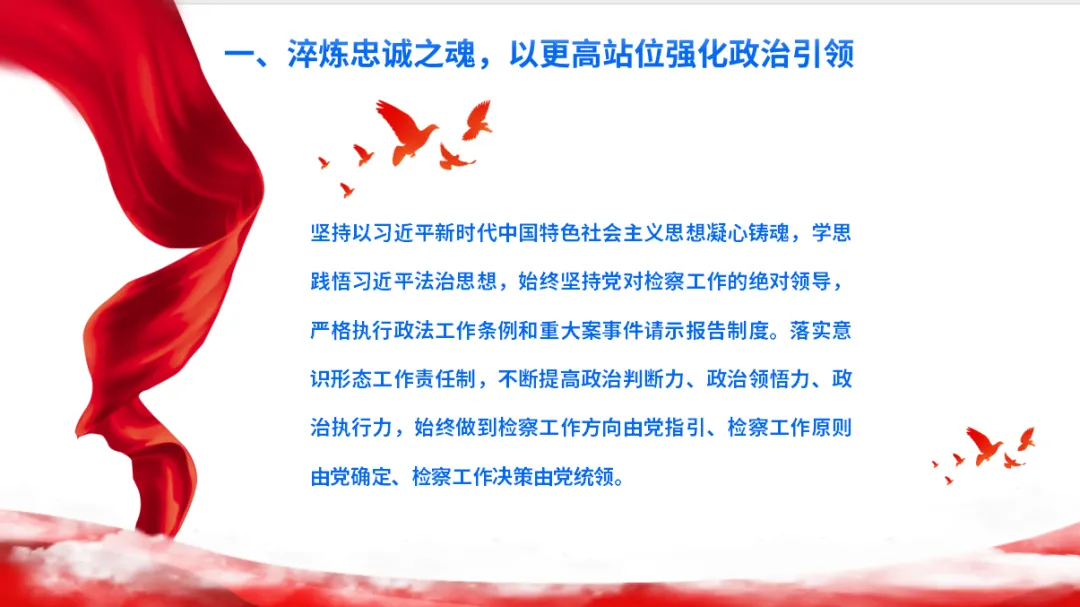 一、淬炼忠诚之魂，以更高站位强化政治引领

坚持以习近平新时代中国特色社会主义思想凝心铸魂，学思践悟习近平法治思想，始终坚持党对检察工作的绝对领导，严格执行政法工作条例和重大案事件请示报告制度。落实意识形态工作责任制，不断提高政治判断力、政治领悟力、政治执行力，始终做到检察工作方向由党指引、检察工作原则由党确定、检察工作决策由党统领。